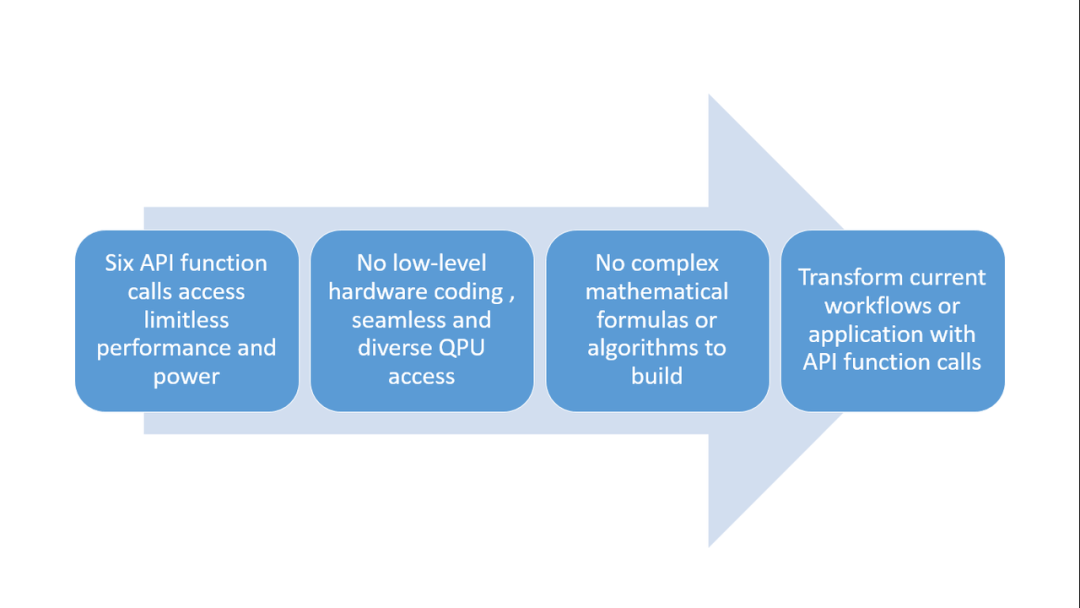 Six API function calls access limitless performance and power

No low-level hardware coding , seamless and diverse QPU access

No complex mathematical formulas or algorithms to build

Transform current workflows or application with API function calls